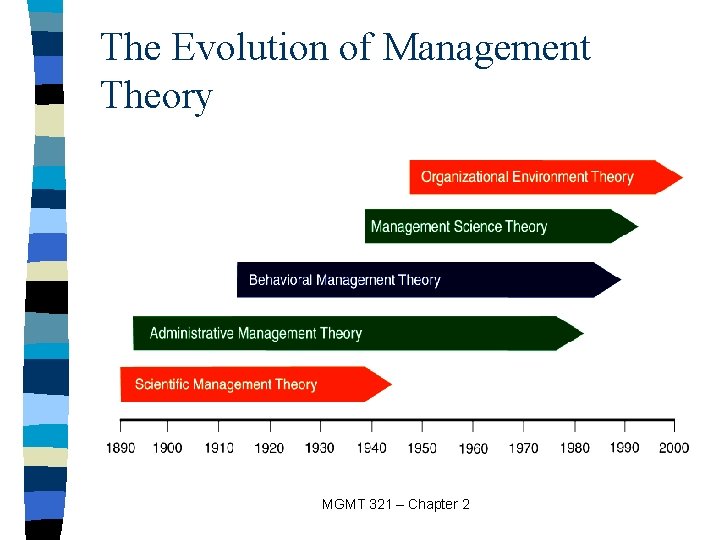 The Evolution of Management Theory

Organizational Environment Theory

Management Science Theory

Behavioral Management Theory

Administrative Management Theory

Scientific Management Theory

1890 1900 1910 1920 1930 1940 1950 1960 1970 1980 1990 2000

MGMT 321 – Chapter 2